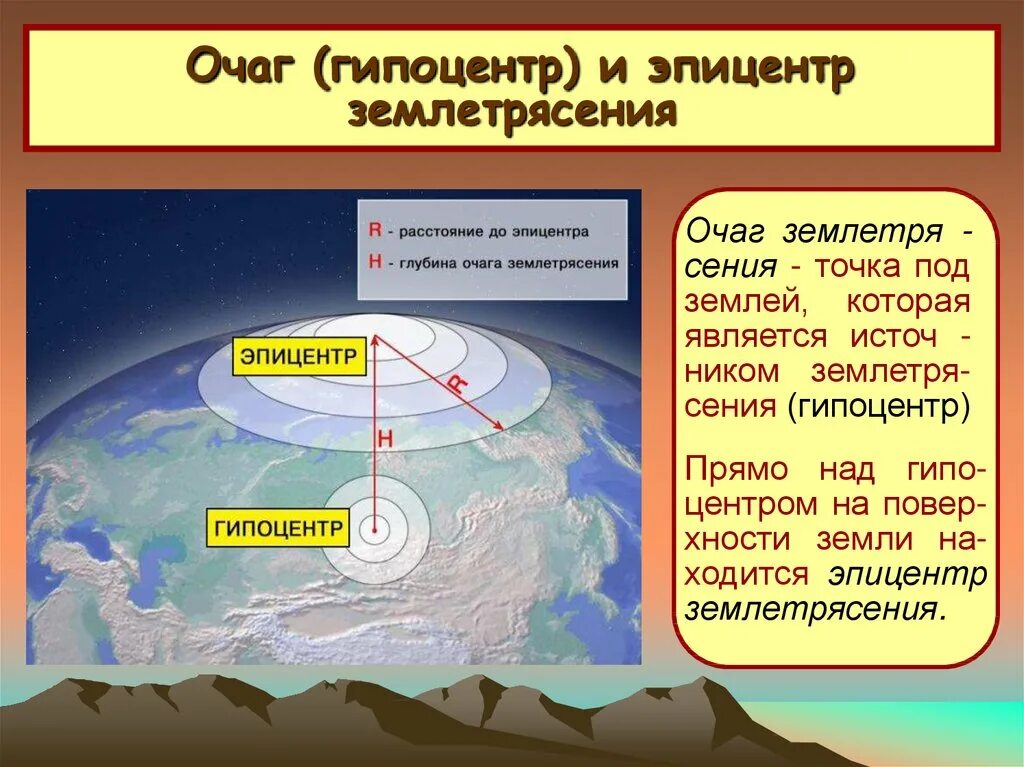 Очаг (гипоцентр) и эпицентр землетрясения

R - расстояние до эпицентра
H - глубина очага землетрясения

ЭПИЦЕНТР

R

H

ГИПОЦЕНТР

Очаг землетрясения - точка под землей, которая является источником землетрясения (гипоцентр)

Прямо над гипоцентром на поверхности земли находится эпицентр землетрясения.